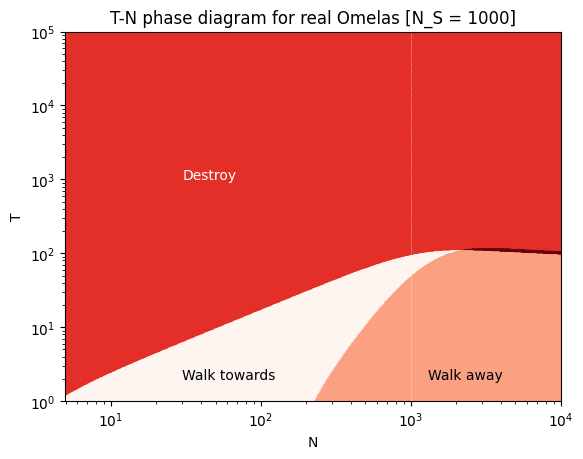 T-N phase diagram for real Omelas [N_S = 1000]

$10^5$
$10^4$
$10^3$
$10^2$
$10^1$
$10^0$

T

Destroy

Walk towards

Walk away

$10^1$
$10^2$
$10^3$
$10^4$

N